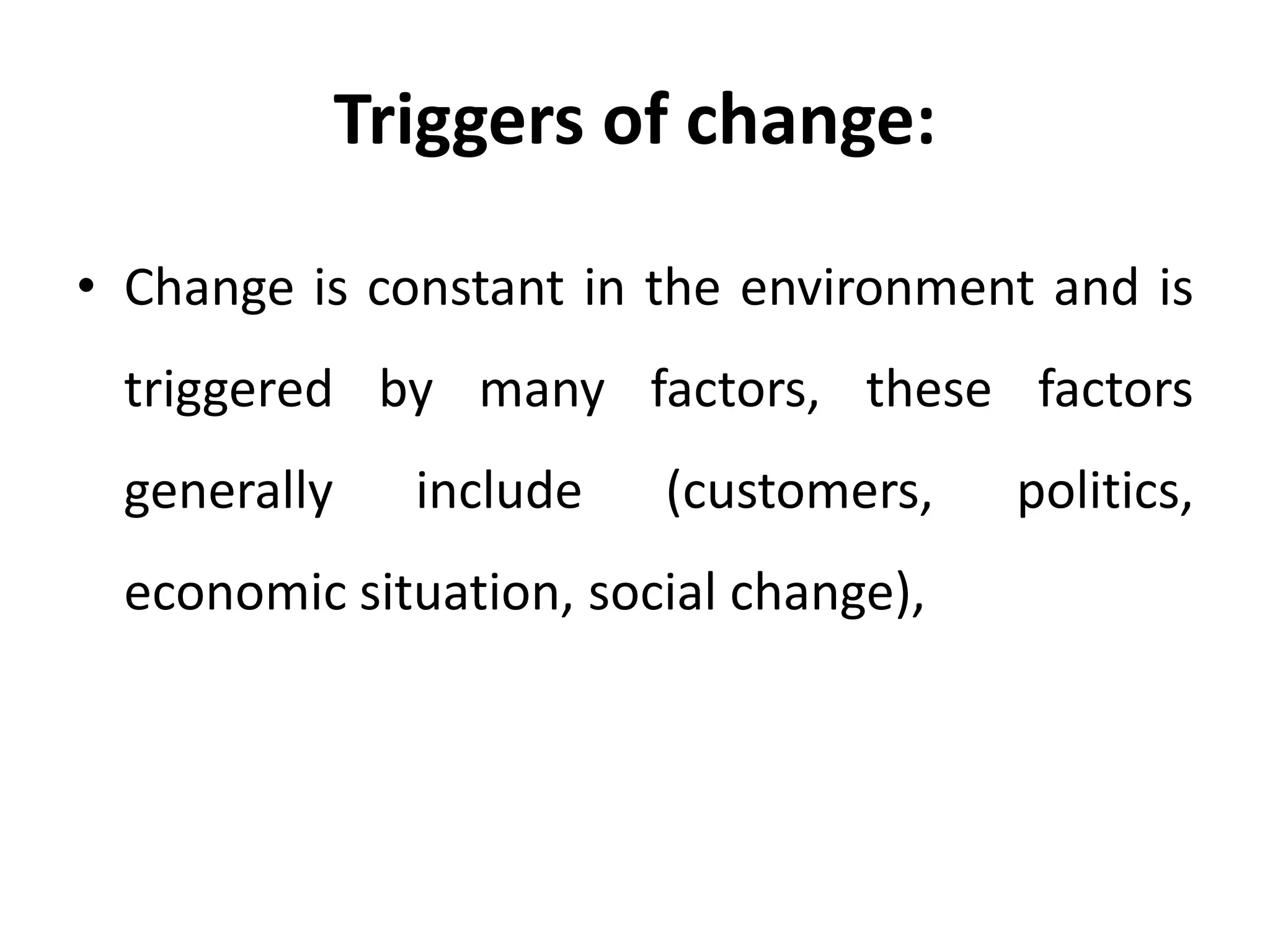 Triggers of change:

• Change is constant in the environment and is triggered by many factors, these factors generally include (customers, politics, economic situation, social change),